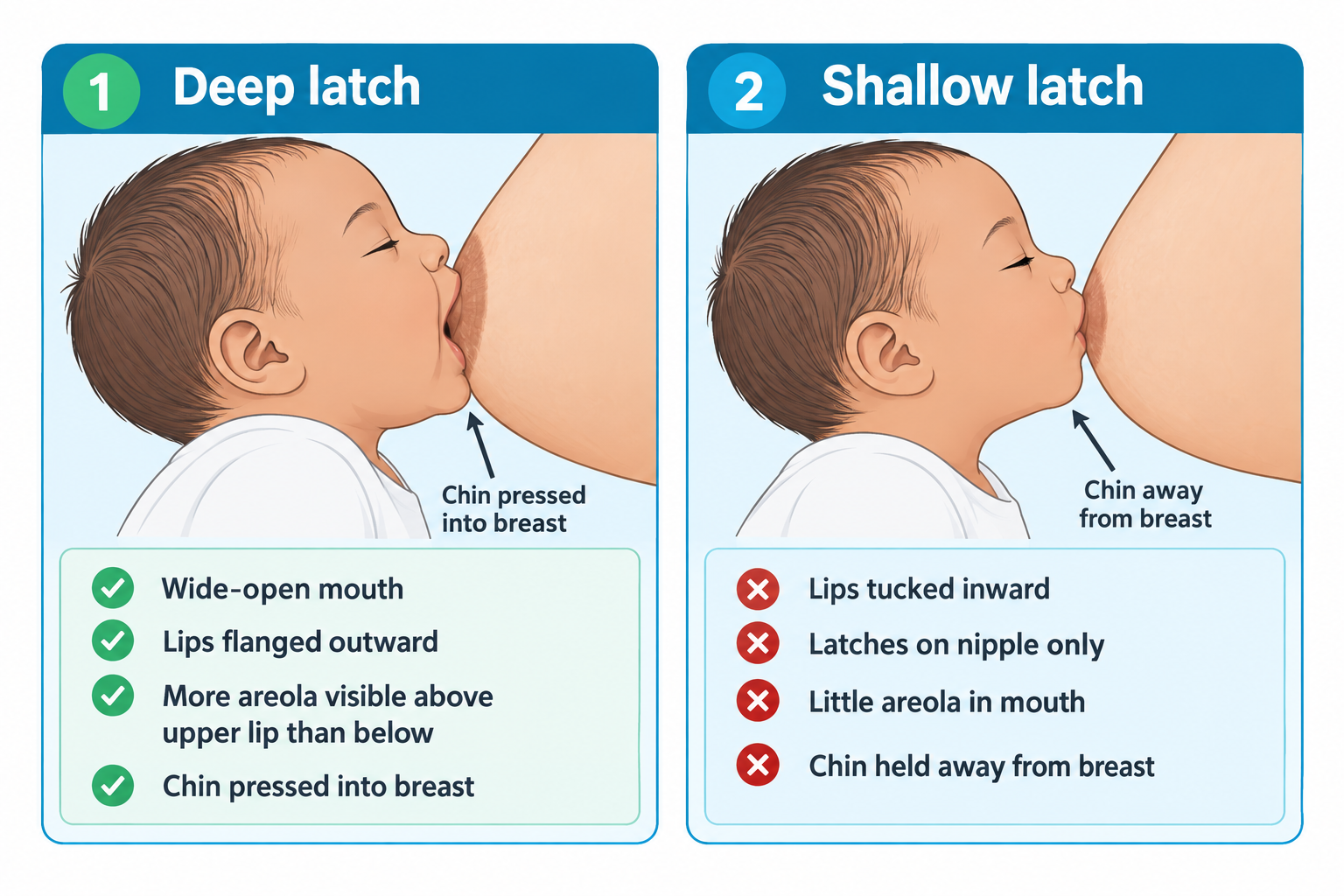 1 Deep latch

Chin pressed into breast

Wide-open mouth

Lips flanged outward

More areola visible above upper lip than below

Chin pressed into breast

2 Shallow latch

Chin away from breast

Lips tucked inward

Latches on nipple only

Little areola in mouth

Chin held away from breast